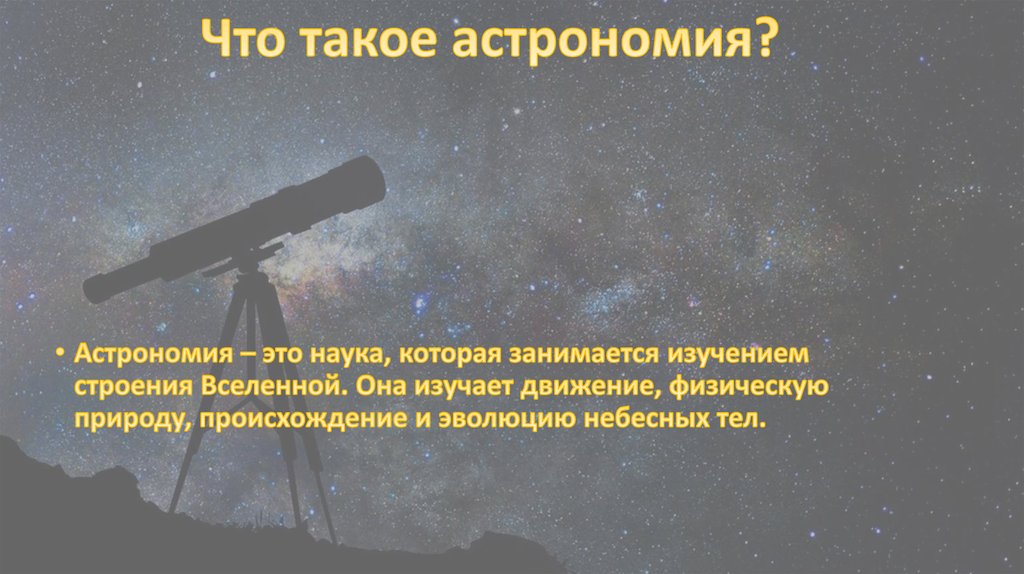 Что такое астрономия?

• Астрономия – это наука, которая занимается изучением строения Вселенной. Она изучает движение, физическую природу, происхождение и эволюцию небесных тел.